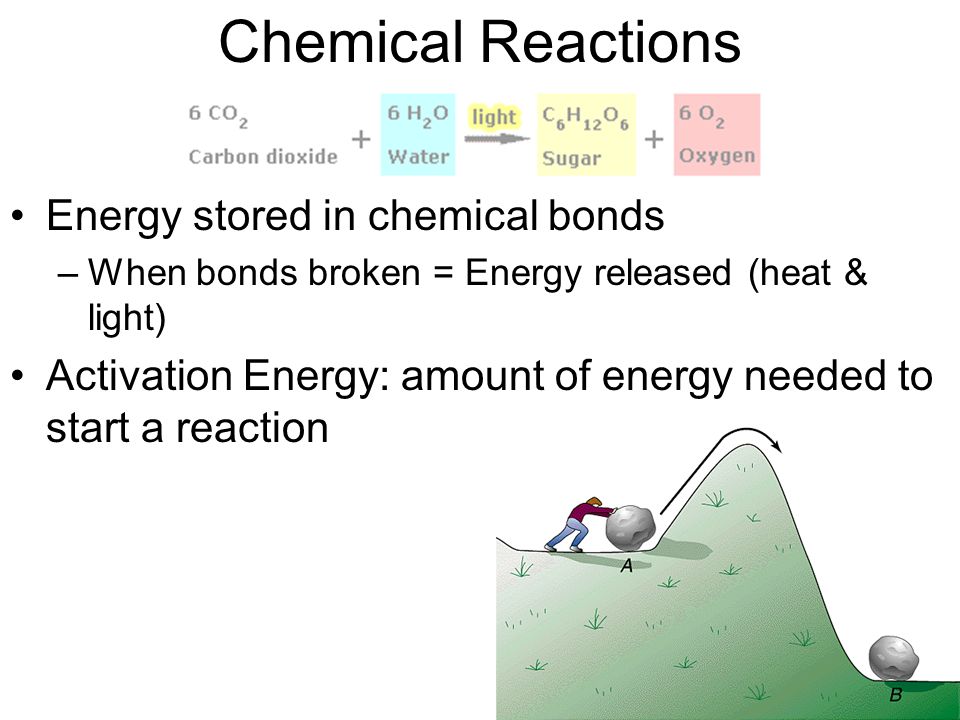 Chemical Reactions

$6\ CO_2$ Carbon dioxide + $6\ H_2O$ Water light $C_6H_{12}O_6$ Sugar + $6\ O_2$ Oxygen

• Energy stored in chemical bonds
– When bonds broken = Energy released (heat & light)

• Activation Energy: amount of energy needed to start a reaction

A

B